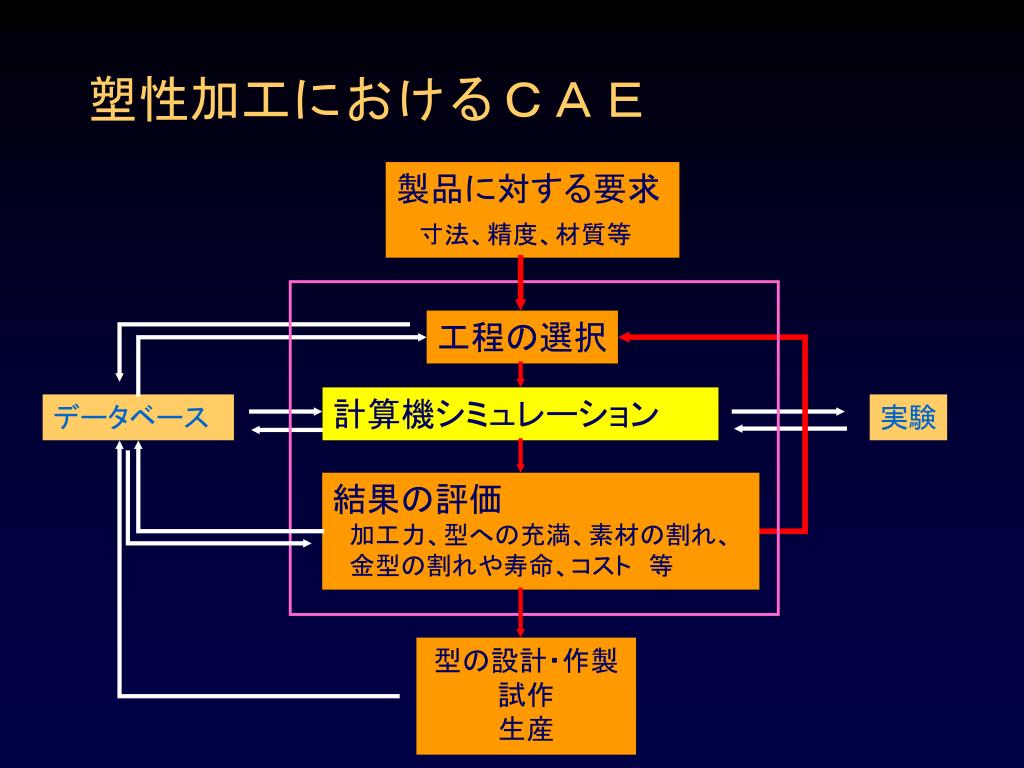 塑性加工におけるＣＡＥ

製品に対する要求
寸法、精度、材質等

工程の選択

データベース

計算機シミュレーション

実験

結果の評価
加工力、型への充満、素材の割れ、金型の割れや寿命、コスト 等

型の設計・作製
試作
生産